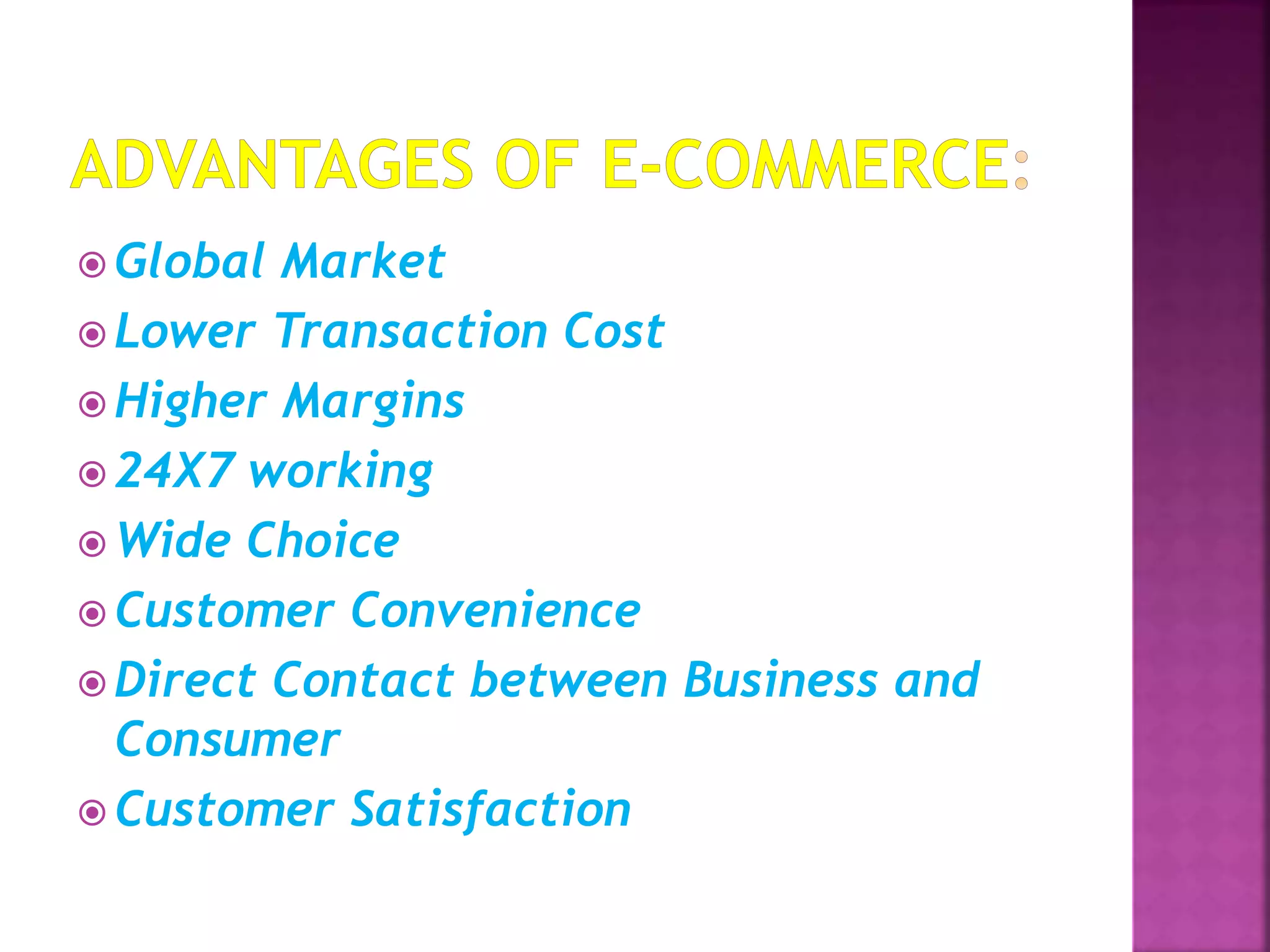 ADVANTAGES OF E-COMMERCE:

Global Market
Lower Transaction Cost
Higher Margins
24X7 working
Wide Choice
Customer Convenience
Direct Contact between Business and Consumer
Customer Satisfaction